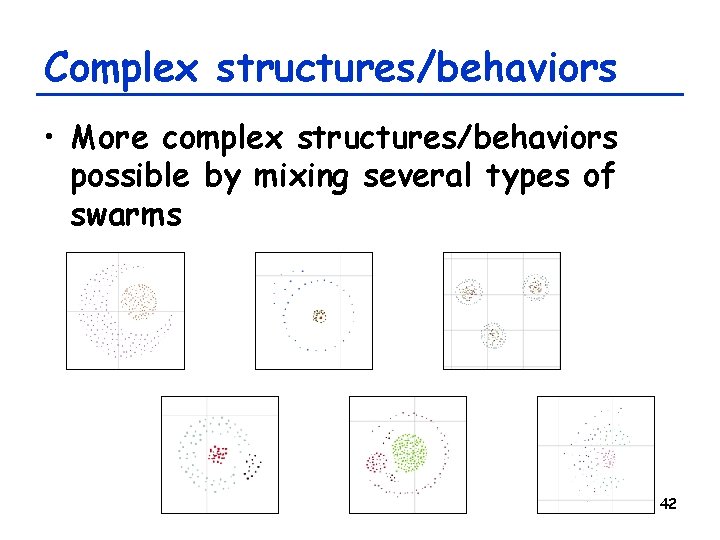 Complex structures/behaviors

• More complex structures/behaviors possible by mixing several types of swarms

42